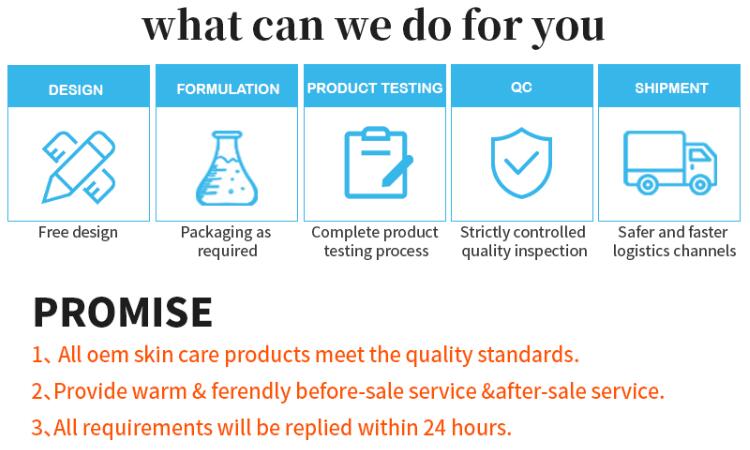 what can we do for you

DESIGN

Free design

FORMULATION

Packaging as required

PRODUCT TESTING

Complete product testing process

QC

Strictly controlled quality inspection

SHIPMENT

Safer and faster logistics channels

PROMISE

1、All oem skin care products meet the quality standards.

2、Provide warm & ferendly before-sale service &after-sale service.

3、All requirements will be replied within 24 hours.